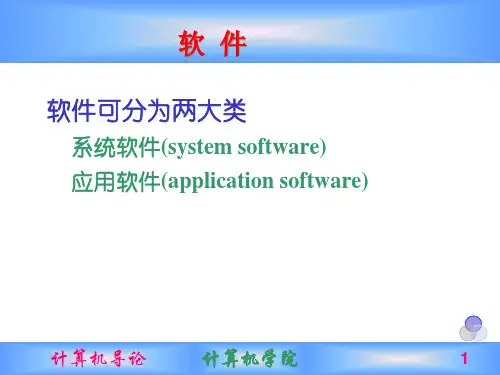 软 件

软件可分为两大类

系统软件(system software)

应用软件(application software)

计算机导论 计算机学院 1